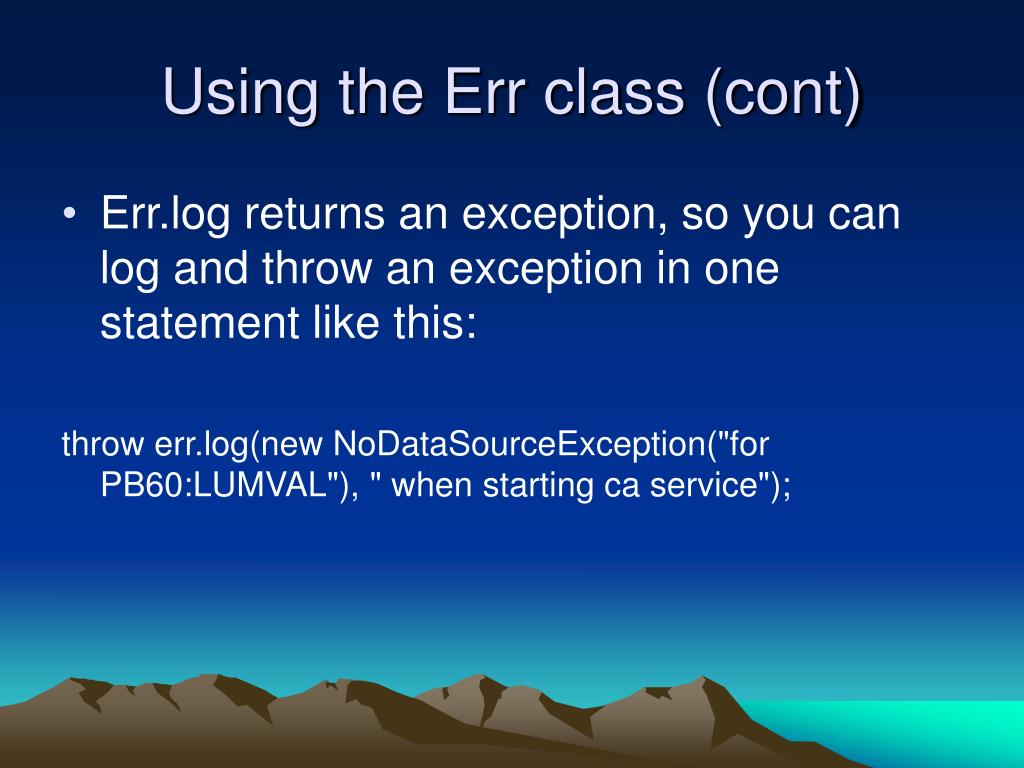 Using the Err class (cont)

• Err.log returns an exception, so you can log and throw an exception in one statement like this:

throw err.log(new NoDataSourceException("for PB60:LUMVAL"), " when starting ca service");